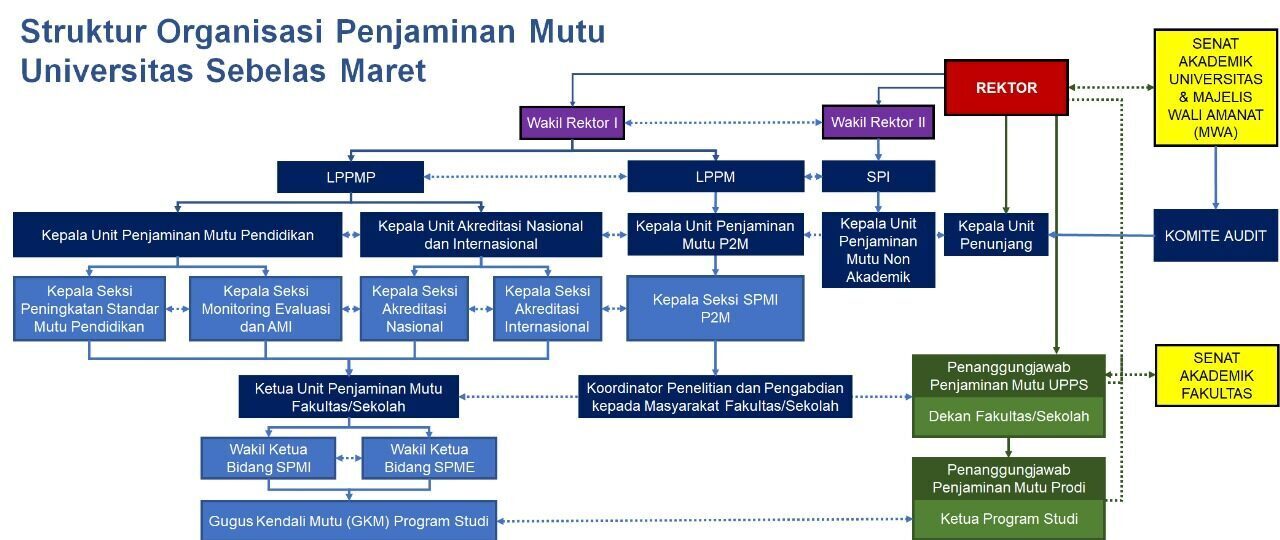 Struktur Organisasi Penjaminan Mutu Universitas Sebelas Maret

REKTOR

SENAT AKADEMIK UNIVERSITAS & MAJELIS WALI AMANAT (MWA)

Wakil Rektor I

Wakil Rektor II

LPPMP

LPPM

SPI

Kepala Unit Penjaminan Mutu Pendidikan

Kepala Unit Akreditasi Nasional dan Internasional

Kepala Unit Penjaminan Mutu P2M

Kepala Unit Penjaminan Mutu Non Akademik

Kepala Unit Penunjang

KOMITE AUDIT

Kepala Seksi Peningkatan Standar Mutu Pendidikan

Kepala Seksi Monitoring Evaluasi dan AMI

Kepala Seksi Akreditasi Nasional

Kepala Seksi Akreditasi Internasional

Kepala Seksi SPMI P2M

Ketua Unit Penjaminan Mutu Fakultas/Sekolah

Koordinator Penelitian dan Pengabdian kepada Masyarakat Fakultas/Sekolah

Penanggungjawab Penjaminan Mutu UPPS

Dekan Fakultas/Sekolah

SENAT AKADEMIK FAKULTAS

Wakil Ketua Bidang SPMI

Wakil Ketua Bidang SPME

Penanggungjawab Penjaminan Mutu Prodi

Ketua Program Studi

Gugus Kendali Mutu (GKM) Program Studi